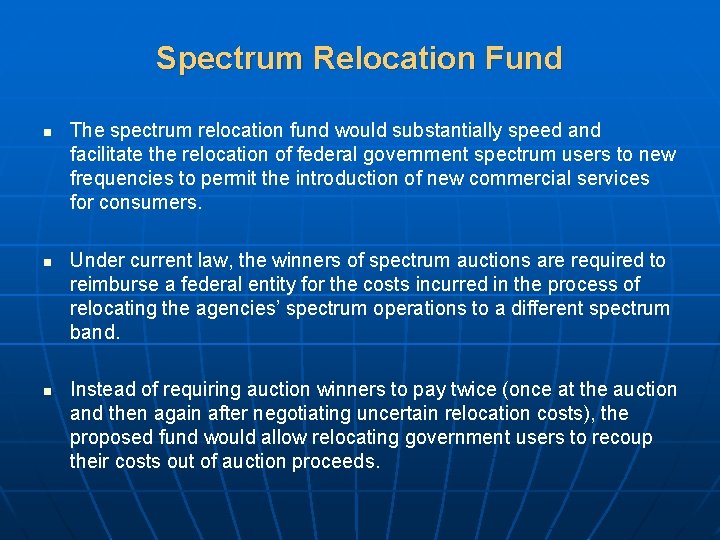 Spectrum Relocation Fund

▪ The spectrum relocation fund would substantially speed and facilitate the relocation of federal government spectrum users to new frequencies to permit the introduction of new commercial services for consumers.

▪ Under current law, the winners of spectrum auctions are required to reimburse a federal entity for the costs incurred in the process of relocating the agencies' spectrum operations to a different spectrum band.

▪ Instead of requiring auction winners to pay twice (once at the auction and then again after negotiating uncertain relocation costs), the proposed fund would allow relocating government users to recoup their costs out of auction proceeds.